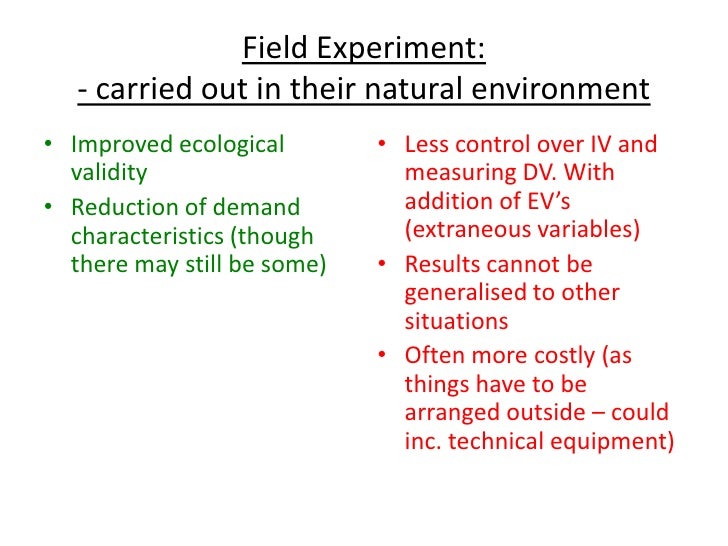 Field Experiment:
- carried out in their natural environment

• Improved ecological validity
• Reduction of demand characteristics (though there may still be some)

• Less control over IV and measuring DV. With addition of EV's (extraneous variables)
• Results cannot be generalised to other situations
• Often more costly (as things have to be arranged outside – could inc. technical equipment)